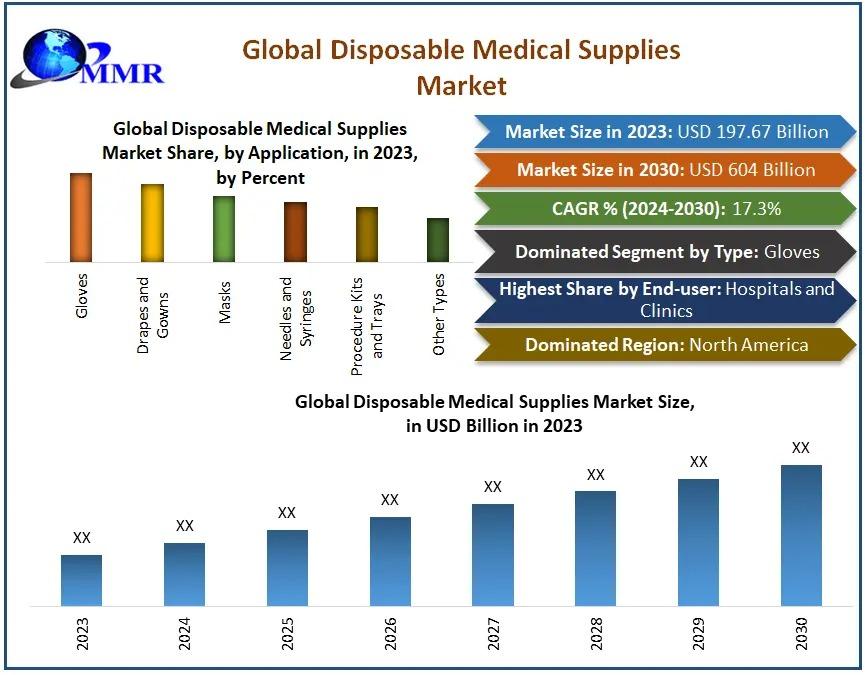 MMR

Global Disposable Medical Supplies Market

Global Disposable Medical Supplies Market Share, by Application, in 2023, by Percent

Gloves
Drapes and Gowns
Masks
Needles and Syringes
Procedure Kits and Trays
Other Types

Market Size in 2023: USD 197.67 Billion

Market Size in 2030: USD 604 Billion

CAGR % (2024-2030): 17.3%

Dominated Segment by Type: Gloves

Highest Share by End-user: Hospitals and Clinics

Dominated Region: North America

Global Disposable Medical Supplies Market Size, in USD Billion in 2023

XX XX XX XX XX XX XX XX

2023 2024 2025 2026 2027 2028 2029 2030